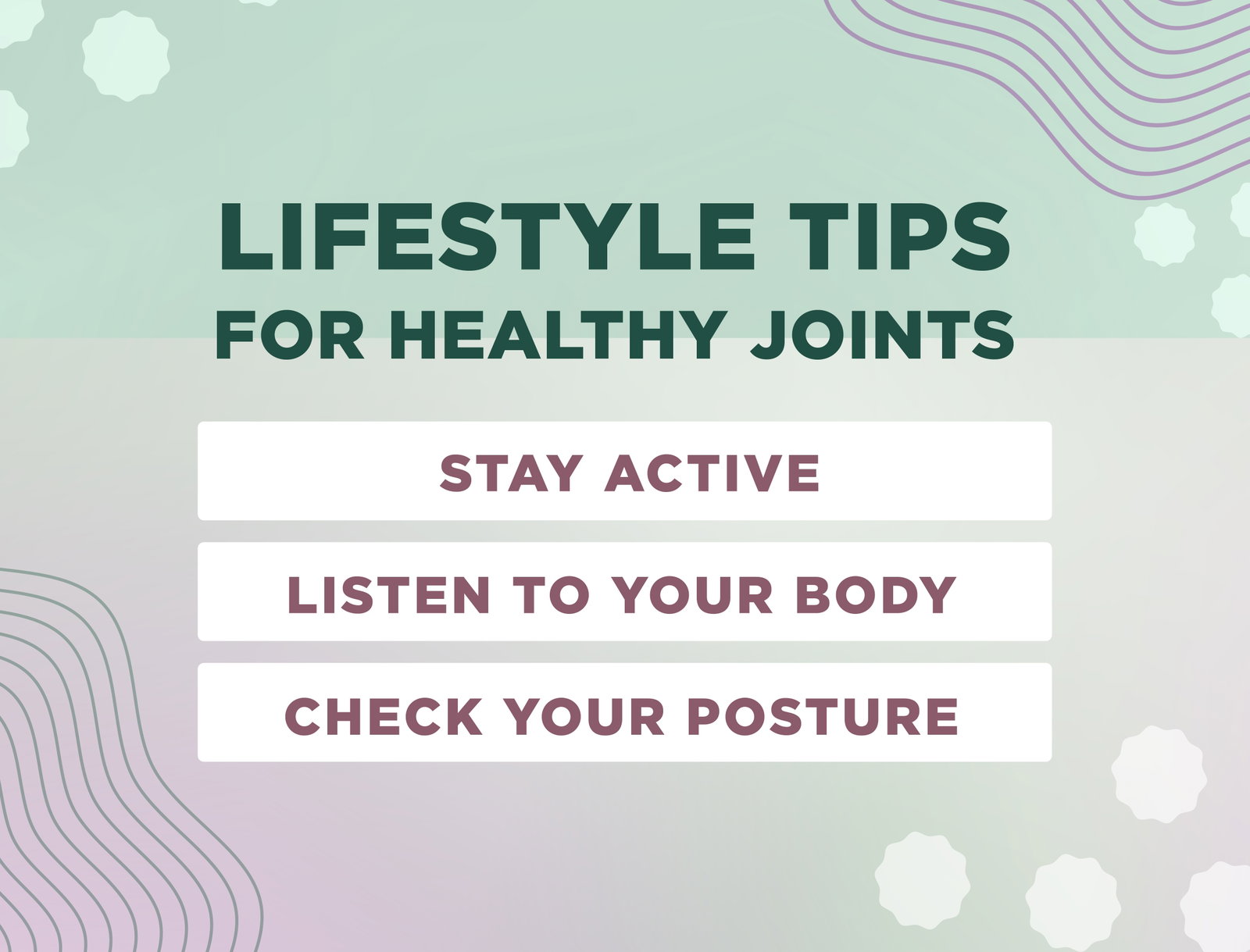 LIFESTYLE TIPS
FOR HEALTHY JOINTS

STAY ACTIVE

LISTEN TO YOUR BODY

CHECK YOUR POSTURE